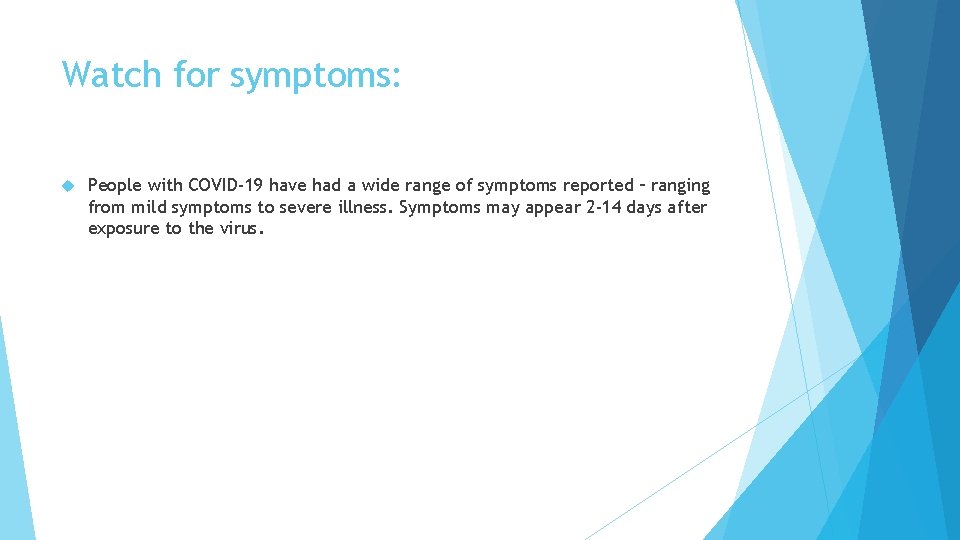 Watch for symptoms:

People with COVID-19 have had a wide range of symptoms reported – ranging from mild symptoms to severe illness. Symptoms may appear 2-14 days after exposure to the virus.